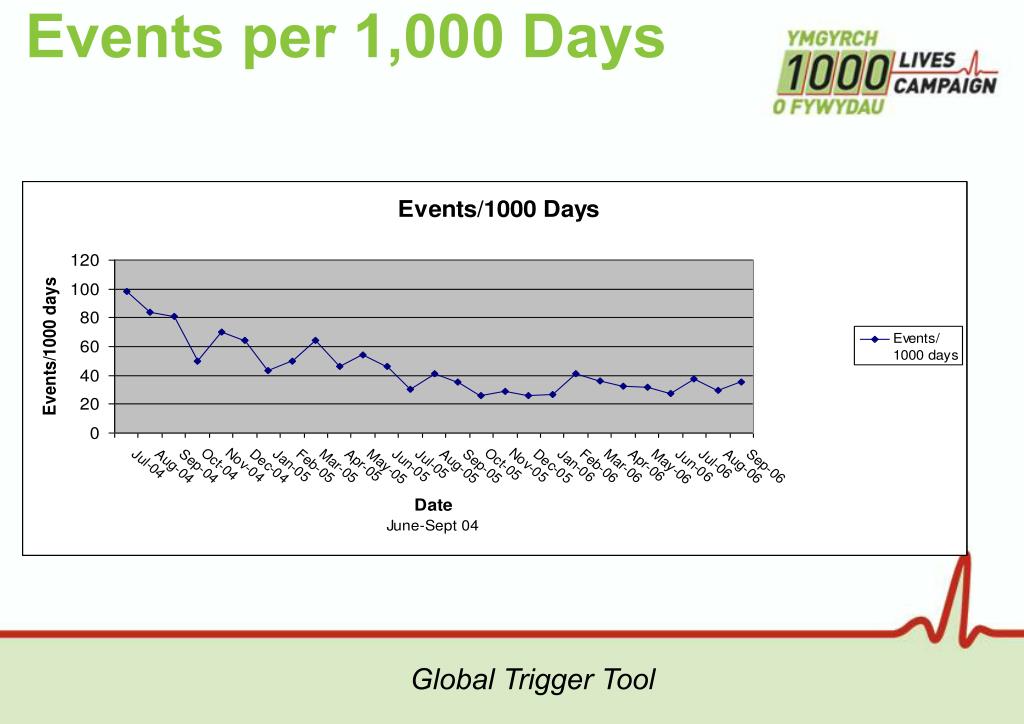 Events per 1,000 Days

YMGYRCH 1000 LIVES CAMPAIGN O FYWYDAU

Events/1000 Days

Events/1000 days

120
100
80
60
40
20
0

Jul-04 Aug-04 Sep-04 Oct-04 Nov-04 Dec-04 Jan-05 Feb-05 Mar-05 Apr-05 May-05 Jun-05 Jul-05 Aug-05 Sep-05 Oct-05 Nov-05 Dec-05 Jan-06 Feb-06 Mar-06 Apr-06 May-06 Jun-06 Jul-06 Aug-06 Sep-06

Date
June-Sept 04

Events/ 1000 days

Global Trigger Tool